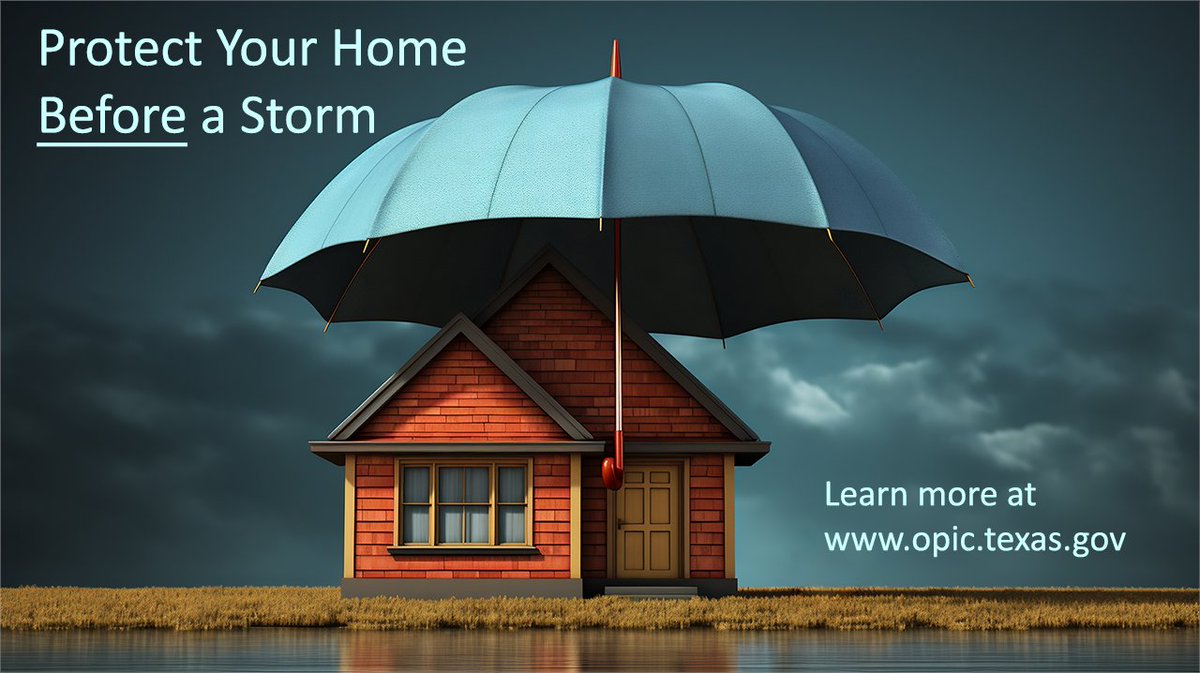 Protect Your Home Before a Storm

Learn more at www.opic.texas.gov